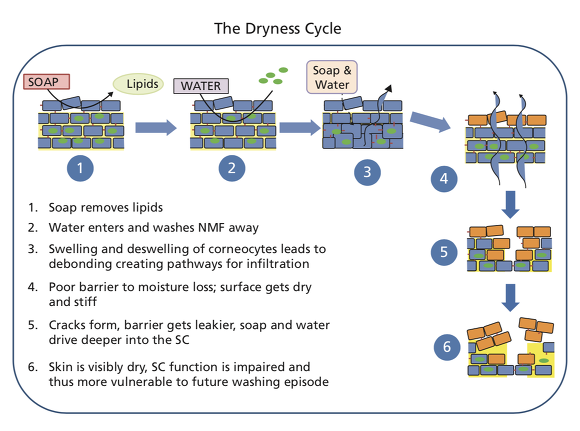 The Dryness Cycle

SOAP

Lipids

WATER

Soap & Water

1

2

3

4

5

6

1. Soap removes lipids

2. Water enters and washes NMF away

3. Swelling and deswelling of corneocytes leads to debonding creating pathways for infiltration

4. Poor barrier to moisture loss; surface gets dry and stiff

5. Cracks form, barrier gets leakier, soap and water drive deeper into the SC

6. Skin is visibly dry, SC function is impaired and thus more vulnerable to future washing episode